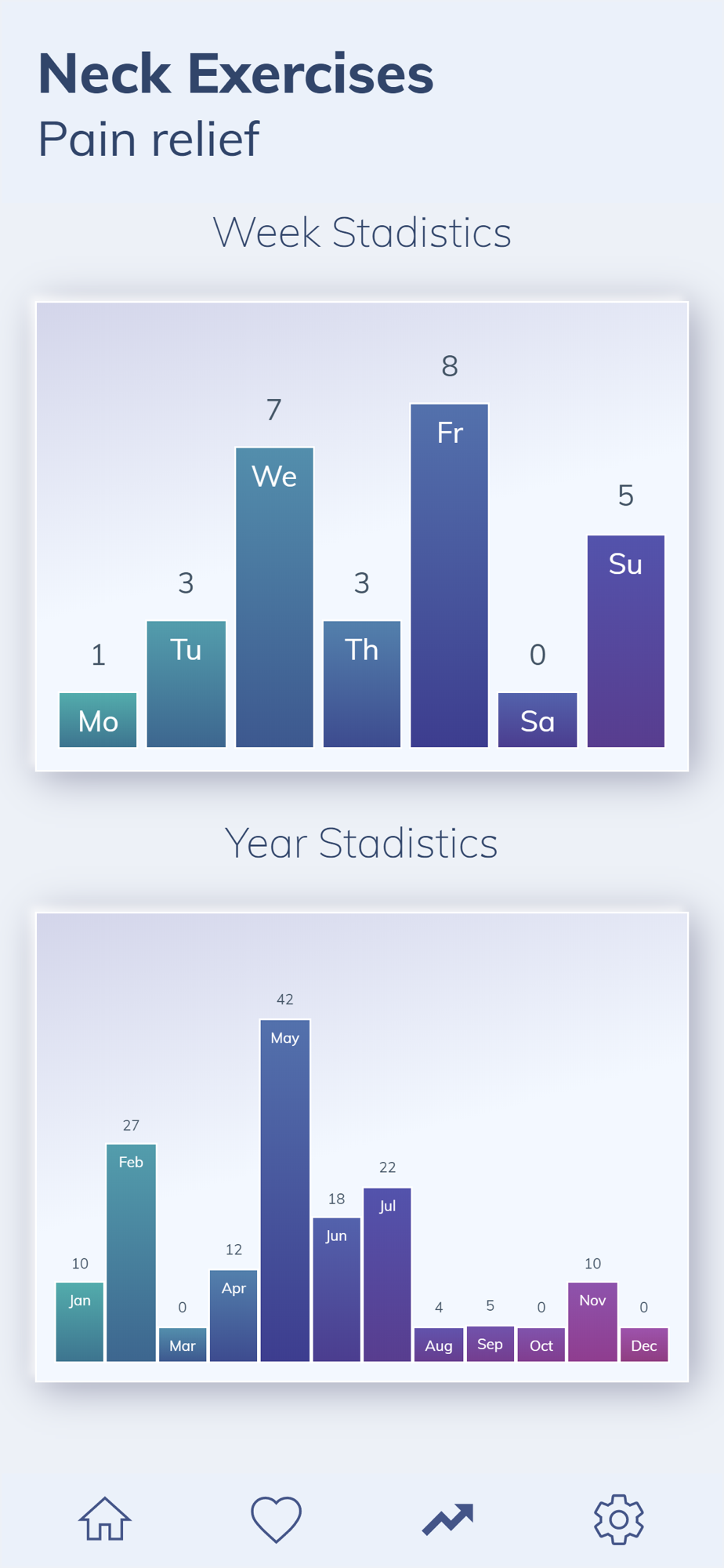 Neck Exercises
Pain relief

Week Stadistics

1 Mo
3 Tu
7 We
3 Th
8 Fr
0 Sa
5 Su

Year Stadistics

10 Jan
27 Feb
0 Mar
12 Apr
42 May
18 Jun
22 Jul
4 Aug
5 Sep
0 Oct
10 Nov
0 Dec